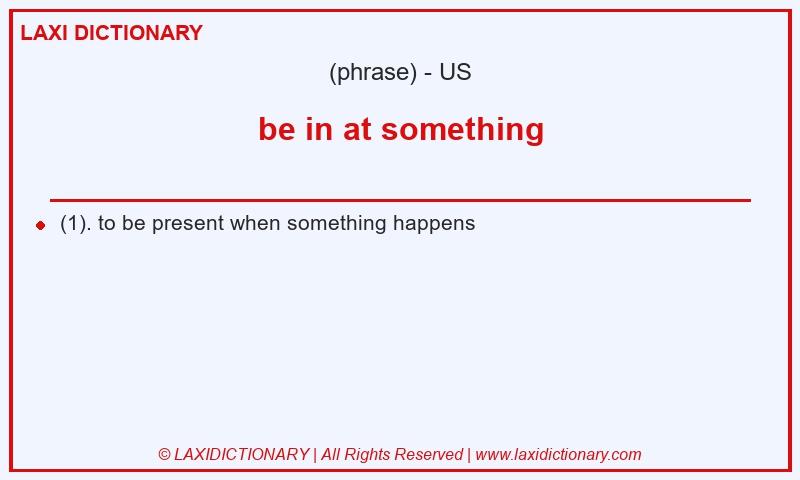 LAXI DICTIONARY

(phrase) - US

be in at something

(1). to be present when something happens

© LAXIDICTIONARY | All Rights Reserved | www.laxidictionary.com